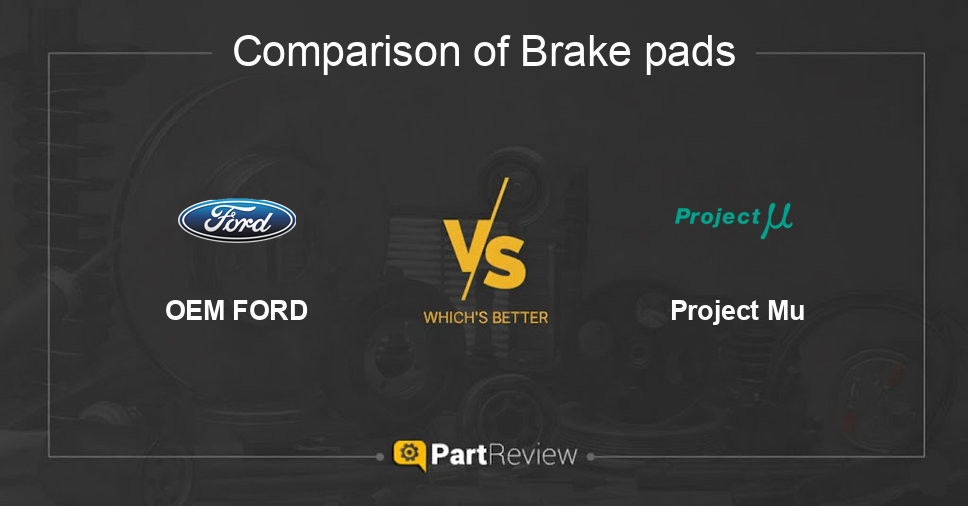 Comparison of Brake pads

Ford

OEM FORD

VS

WHICH'S BETTER

Project $\mu$

Project Mu

PartReview